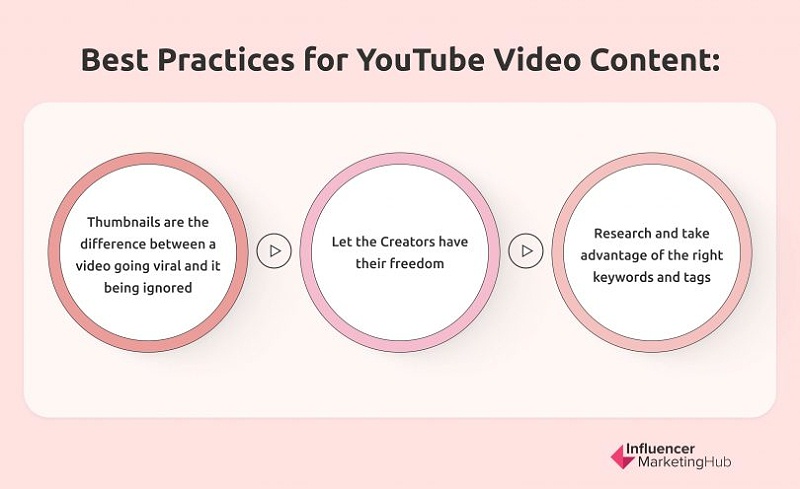 Best Practices for YouTube Video Content:

Thumbnails are the difference between a video going viral and it being ignored

Let the Creators have their freedom

Research and take advantage of the right keywords and tags

Influencer MarketingHub